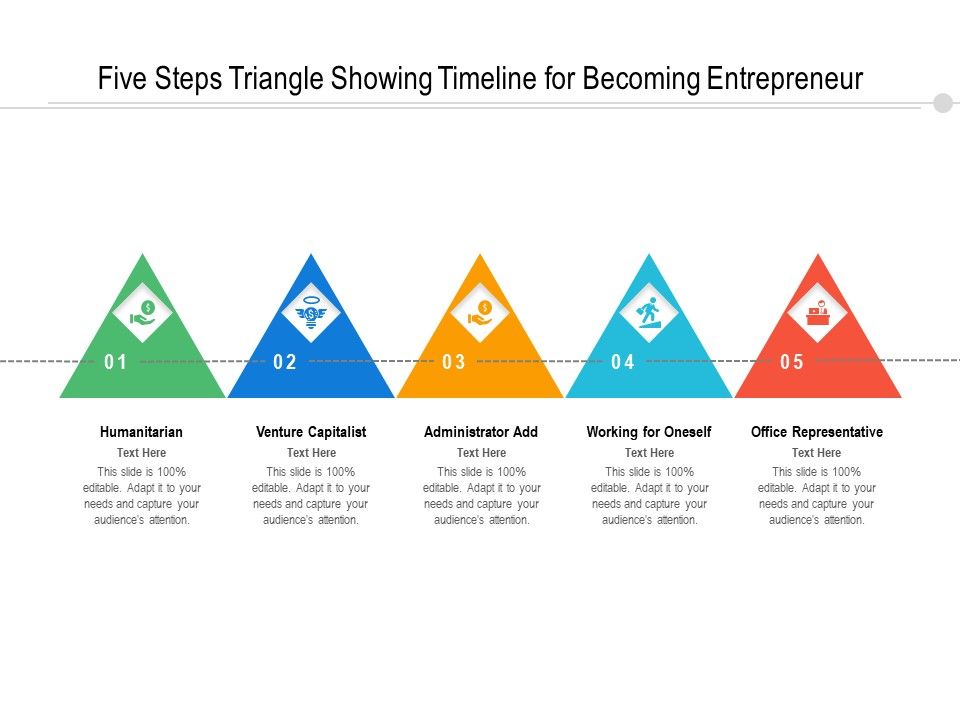 Five Steps Triangle Showing Timeline for Becoming Entrepreneur

01

02

03

04

05

Humanitarian
Text Here
This slide is 100% editable. Adapt it to your needs and capture your audience's attention.

Venture Capitalist
Text Here
This slide is 100% editable. Adapt it to your needs and capture your audience's attention.

Administrator Add
Text Here
This slide is 100% editable. Adapt it to your needs and capture your audience's attention.

Working for Oneself
Text Here
This slide is 100% editable. Adapt it to your needs and capture your audience's attention.

Office Representative
Text Here
This slide is 100% editable. Adapt it to your needs and capture your audience's attention.